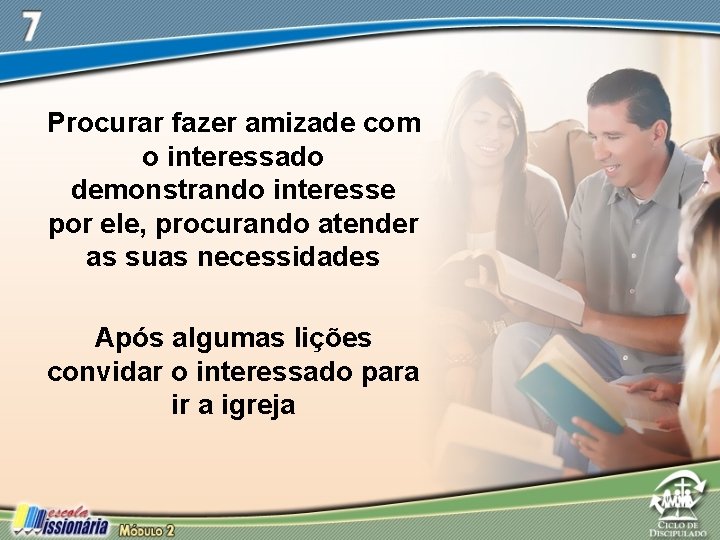 7

Procurar fazer amizade com o interessado demonstrando interesse por ele, procurando atender as suas necessidades

Após algumas lições convidar o interessado para ir a igreja

escola Missionária Módulo 2

Ciclo de Discipulado